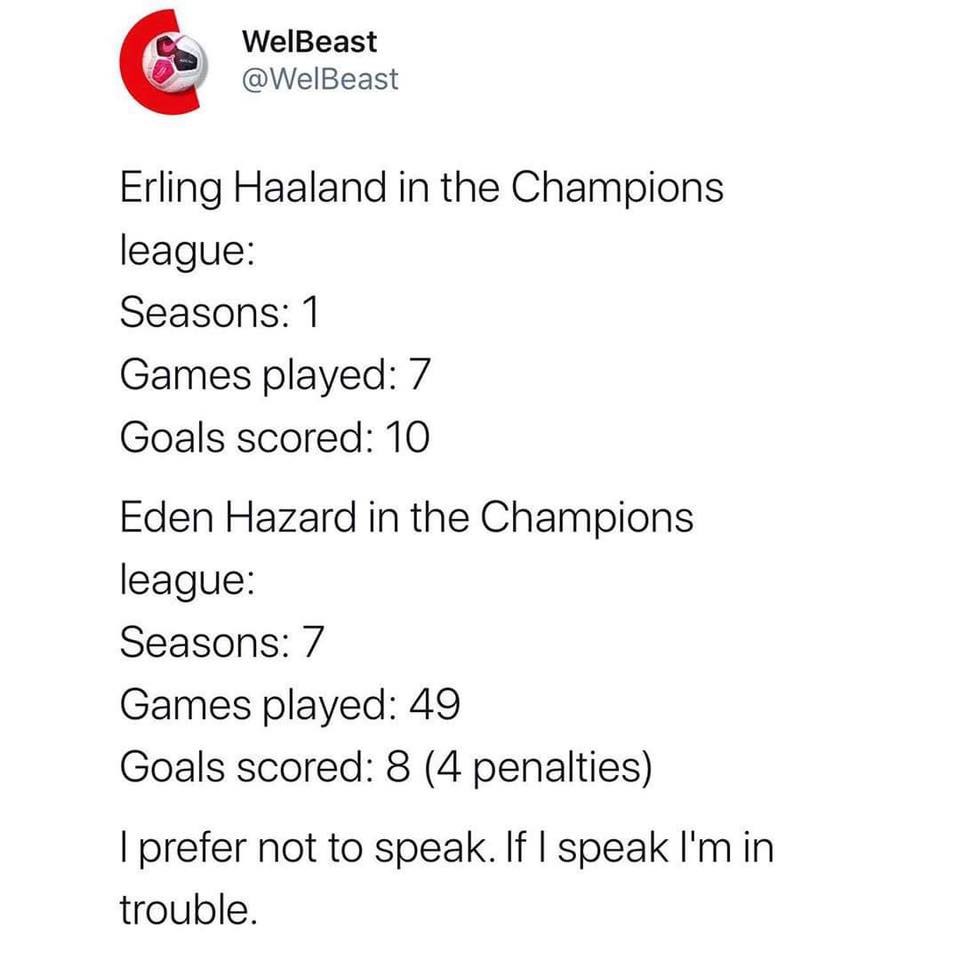 WelBeast
@WelBeast

Erling Haaland in the Champions league:
Seasons: 1
Games played: 7
Goals scored: 10

Eden Hazard in the Champions league:
Seasons: 7
Games played: 49
Goals scored: 8 (4 penalties)

I prefer not to speak. If I speak I'm in trouble.